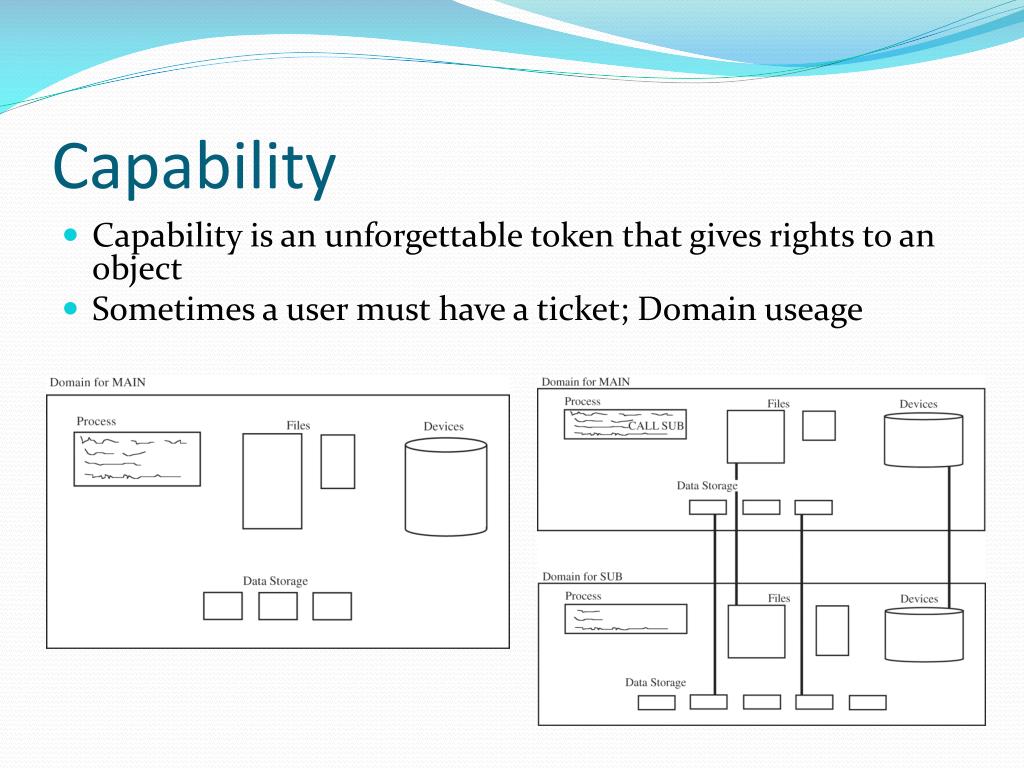 Capability

Capability is an unforgettable token that gives rights to an object

Sometimes a user must have a ticket; Domain useage

Domain for MAIN

Process

Files

Devices

Data Storage

Domain for MAIN

Process

CALL SUB

Files

Devices

Data Storage

Domain for SUB

Process

Files

Devices

Data Storage